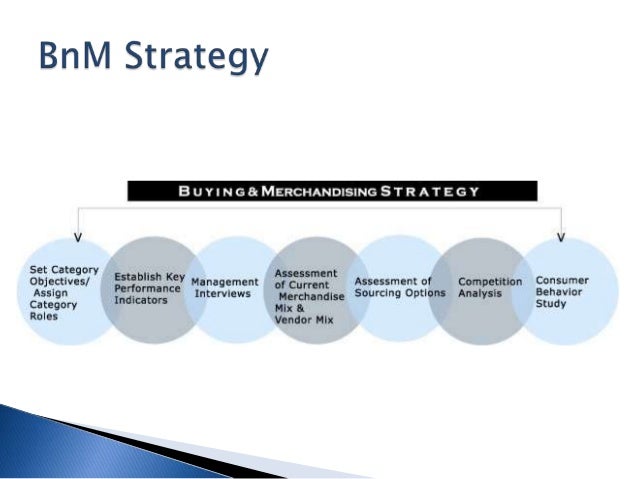 BnM Strategy

BUYING & MERCHANDISING STRATEGY

Set Category Objectives/ Assign Category Roles

Establish Key Performance Indicators

Management Interviews

Assessment of Current Merchandise Mix & Vendor Mix

Assessment of Sourcing Options

Competition Analysis

Consumer Behavior Study